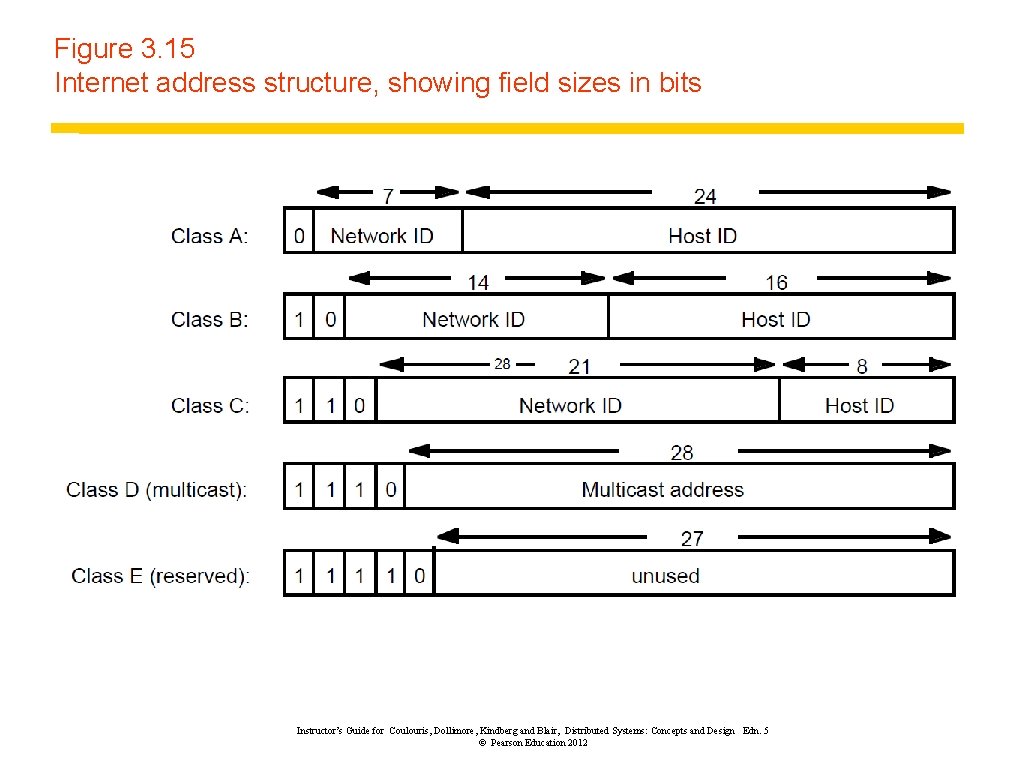 Figure 3.15
Internet address structure, showing field sizes in bits

7 24
Class A: 0 Network ID Host ID

14 16
Class B: 1 0 Network ID Host ID

28 21 8
Class C: 1 1 0 Network ID Host ID

28
Class D (multicast): 1 1 1 0 Multicast address

27
Class E (reserved): 1 1 1 1 0 unused

Instructor's Guide for Coulouris, Dollimore, Kindberg and Blair, Distributed Systems: Concepts and Design Edn. 5
© Pearson Education 2012